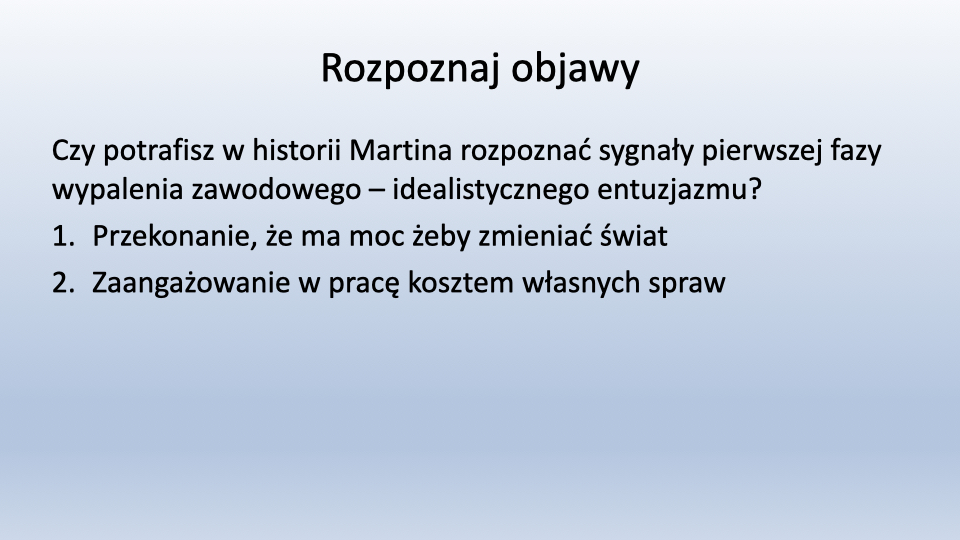 Rozpoznaj objawy

Czy potrafisz w historii Martina rozpoznać sygnały pierwszej fazy wypalenia zawodowego – idealistycznego entuzjazmu?

1. Przekonanie, że ma moc żeby zmieniać świat
2. Zaangażowanie w pracę kosztem własnych spraw